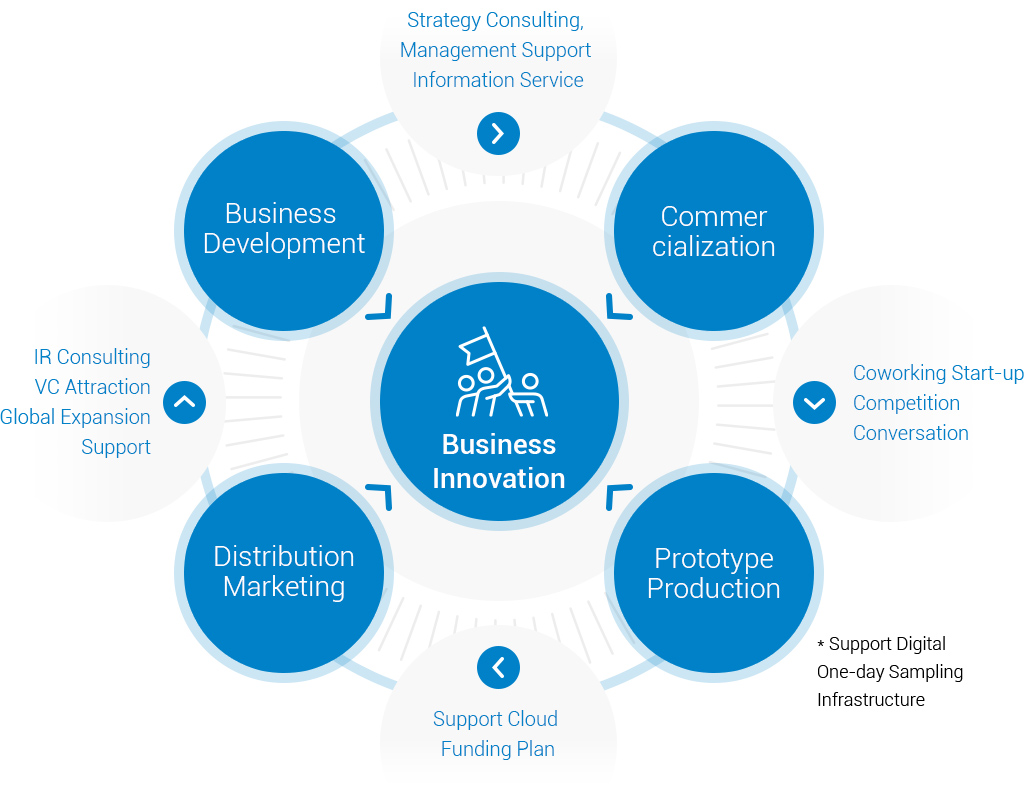 Strategy Consulting,
Management Support
Information Service

Business Development

Commer cialization

IR Consulting
VC Attraction
Global Expansion
Support

Business Innovation

Coworking Start-up
Competition
Conversation

Distribution Marketing

Prototype Production

* Support Digital
One-day Sampling
Infrastructure

Support Cloud
Funding Plan